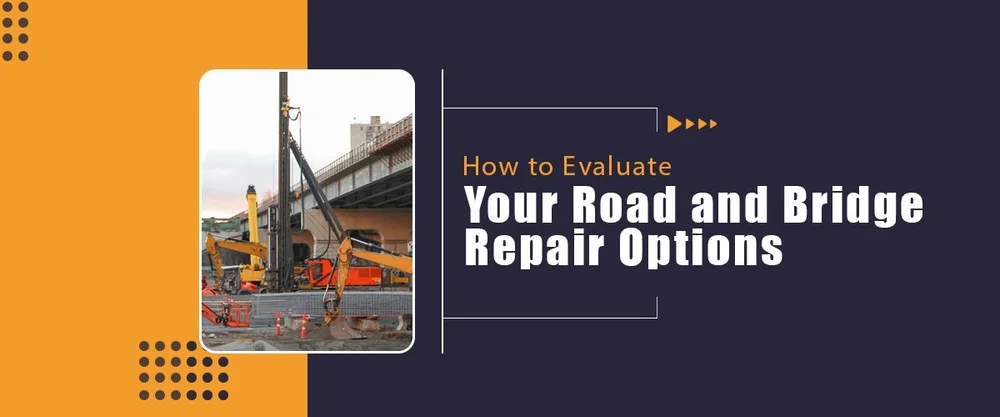 How to Evaluate
Your Road and Bridge Repair Options